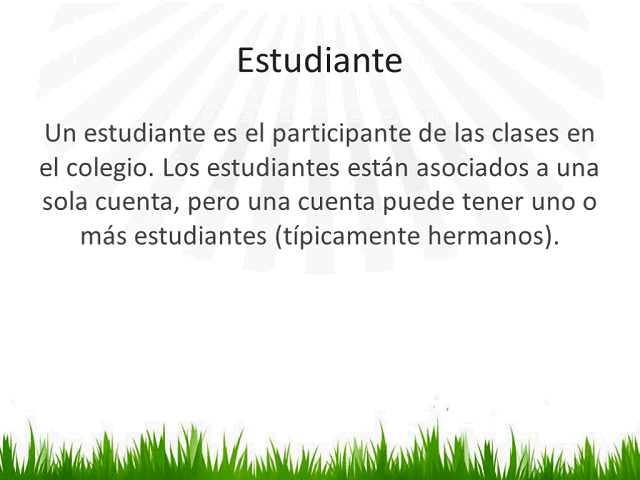 Estudiante

Un estudiante es el participante de las clases en el colegio. Los estudiantes están asociados a una sola cuenta, pero una cuenta puede tener uno o más estudiantes (típicamente hermanos).